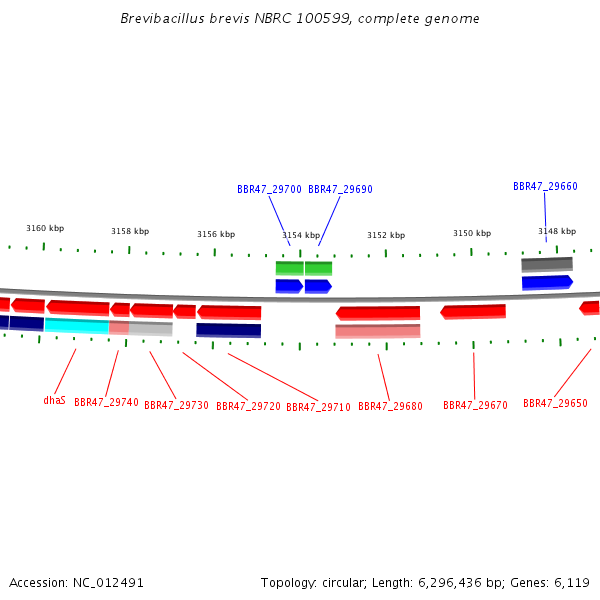 Brevibacillus brevis NBRC 100599, complete genome

BBR47_29700 BBR47_29690 BBR47_29660

3160 kbp 3158 kbp 3156 kbp 3154 kbp 3152 kbp 3150 kbp 3148 kbp

dhaS BBR47_29740 BBR47_29730 BBR47_29720 BBR47_29710 BBR47_29680 BBR47_29670 BBR47_29650

Accession: NC_012491

Topology: circular; Length: 6,296,436 bp; Genes: 6,119